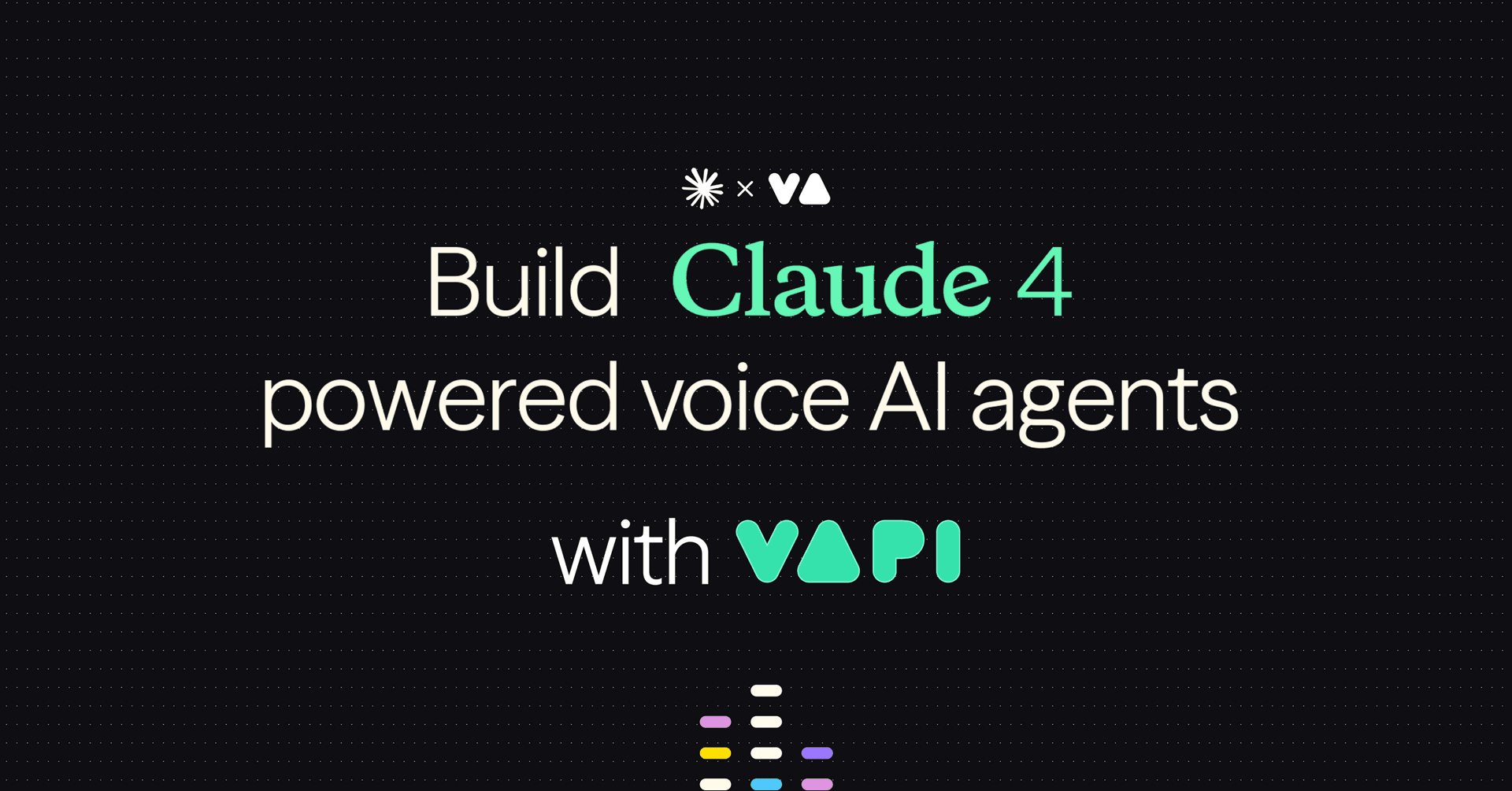 × VA

Build Claude 4 powered voice AI agents

with VAPI